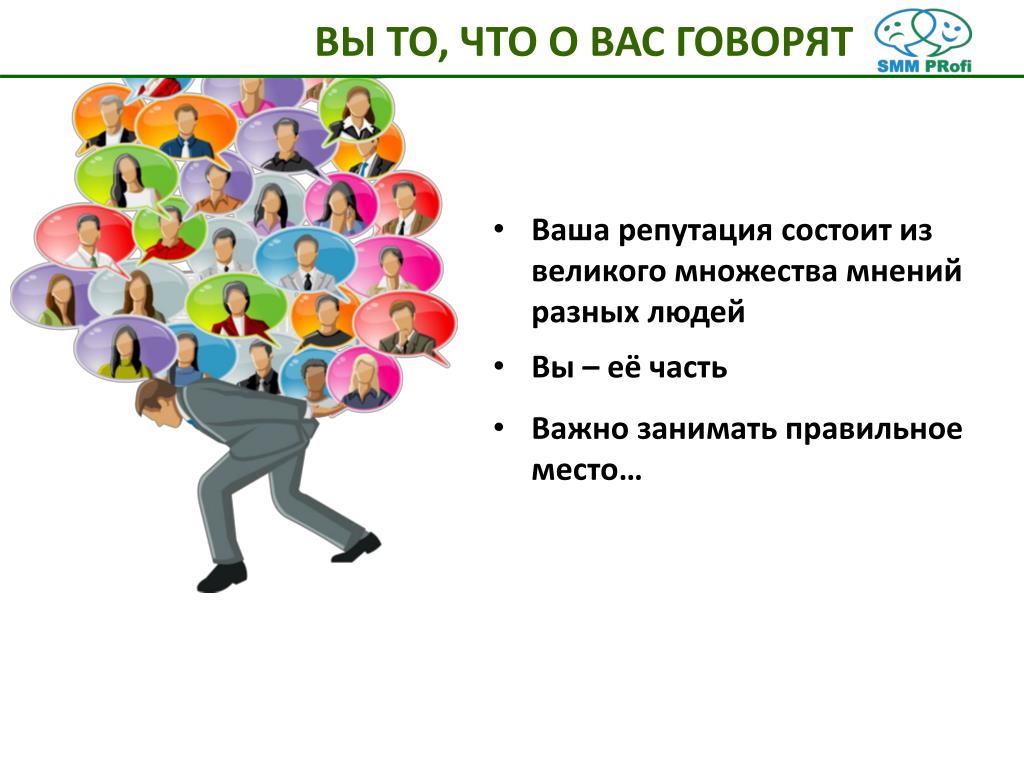 ВЫ ТО, ЧТО О ВАС ГОВОРЯТ

SMM PRofi

• Ваша репутация состоит из великого множества мнений разных людей

• Вы – её часть

• Важно занимать правильное место…